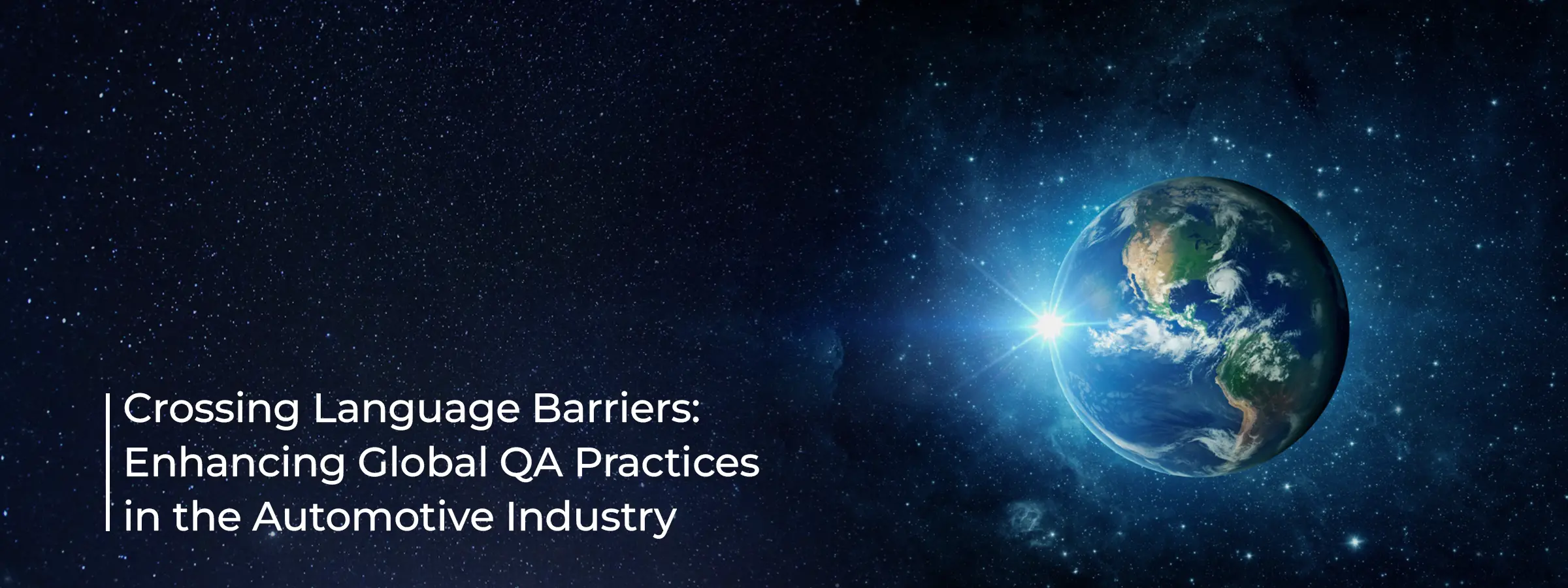 Crossing Language Barriers: Enhancing Global QA Practices in the Automotive Industry